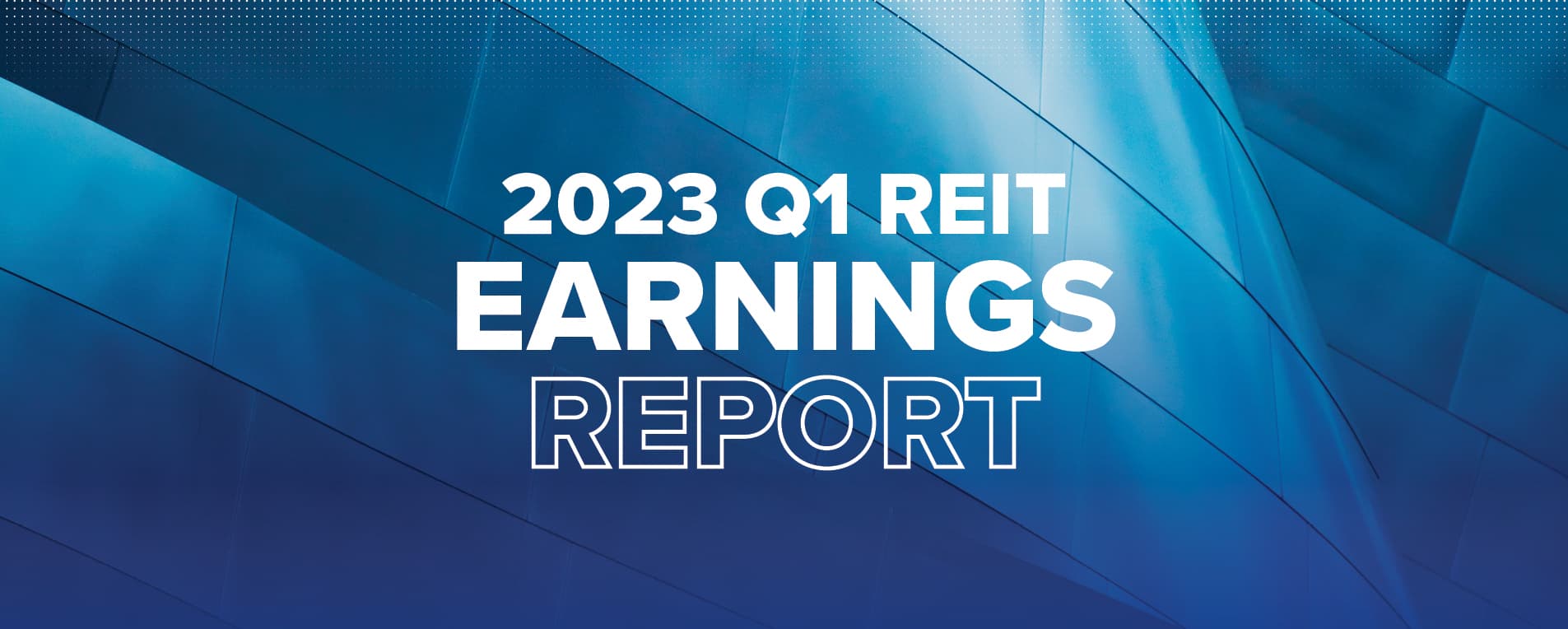 2023 Q1 REIT
EARNINGS
REPORT